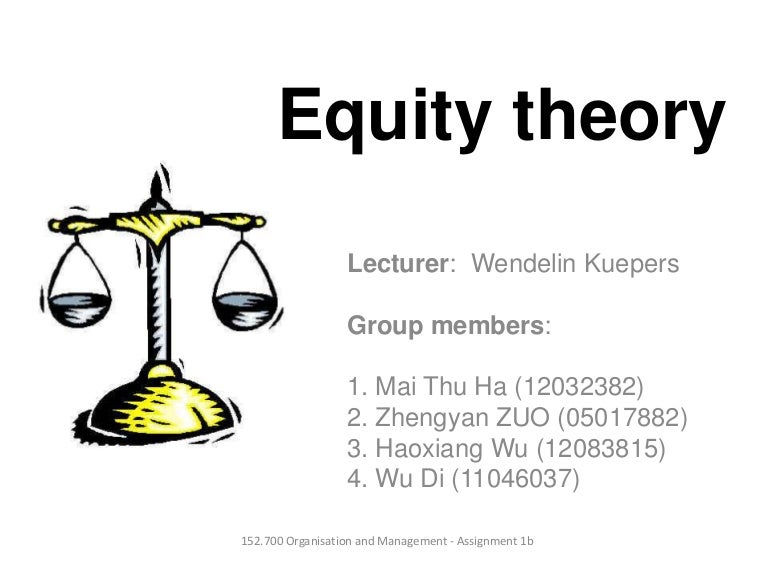 Equity theory

Lecturer: Wendelin Kuepers

Group members:

1. Mai Thu Ha (12032382)
2. Zhengyan ZUO (05017882)
3. Haoxiang Wu (12083815)
4. Wu Di (11046037)

152.700 Organisation and Management - Assignment 1b